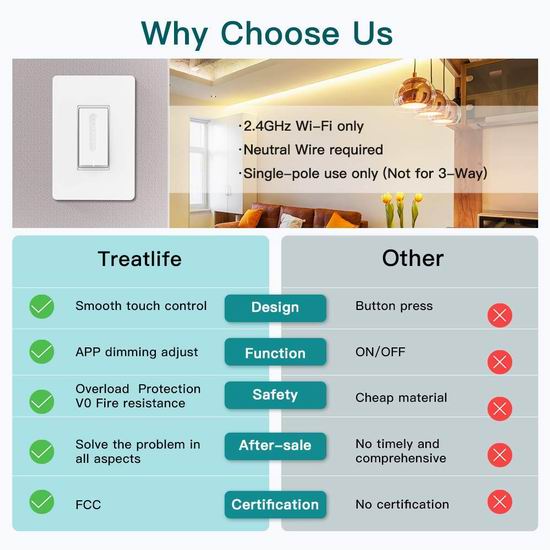 Why Choose Us

·2.4GHz Wi-Fi only
·Neutral Wire required
·Single-pole use only (Not for 3-Way)

| Treatlife | | Other |
|---|---|---|
| Smooth touch control | Design | Button press |
| APP dimming adjust | Function | ON/OFF |
| Overload Protection V0 Fire resistance | Safety | Cheap material |
| Solve the problem in all aspects | After-sale | No timely and comprehensive |
| FCC | Certification | No certification |